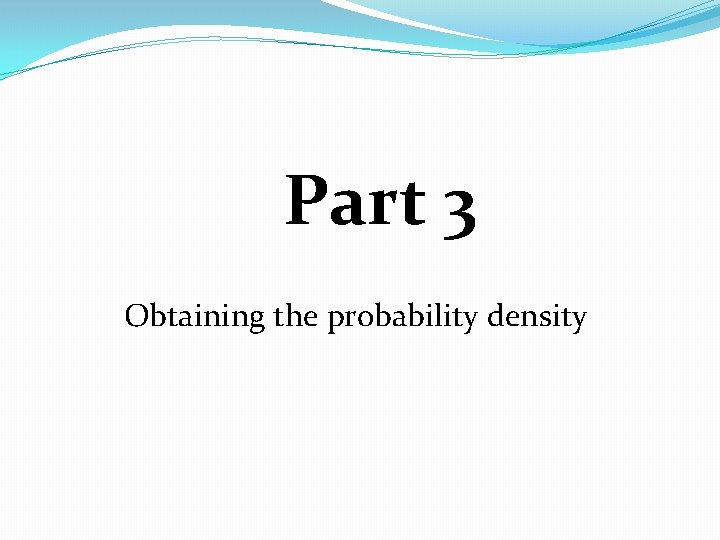 Part 3

Obtaining the probability density